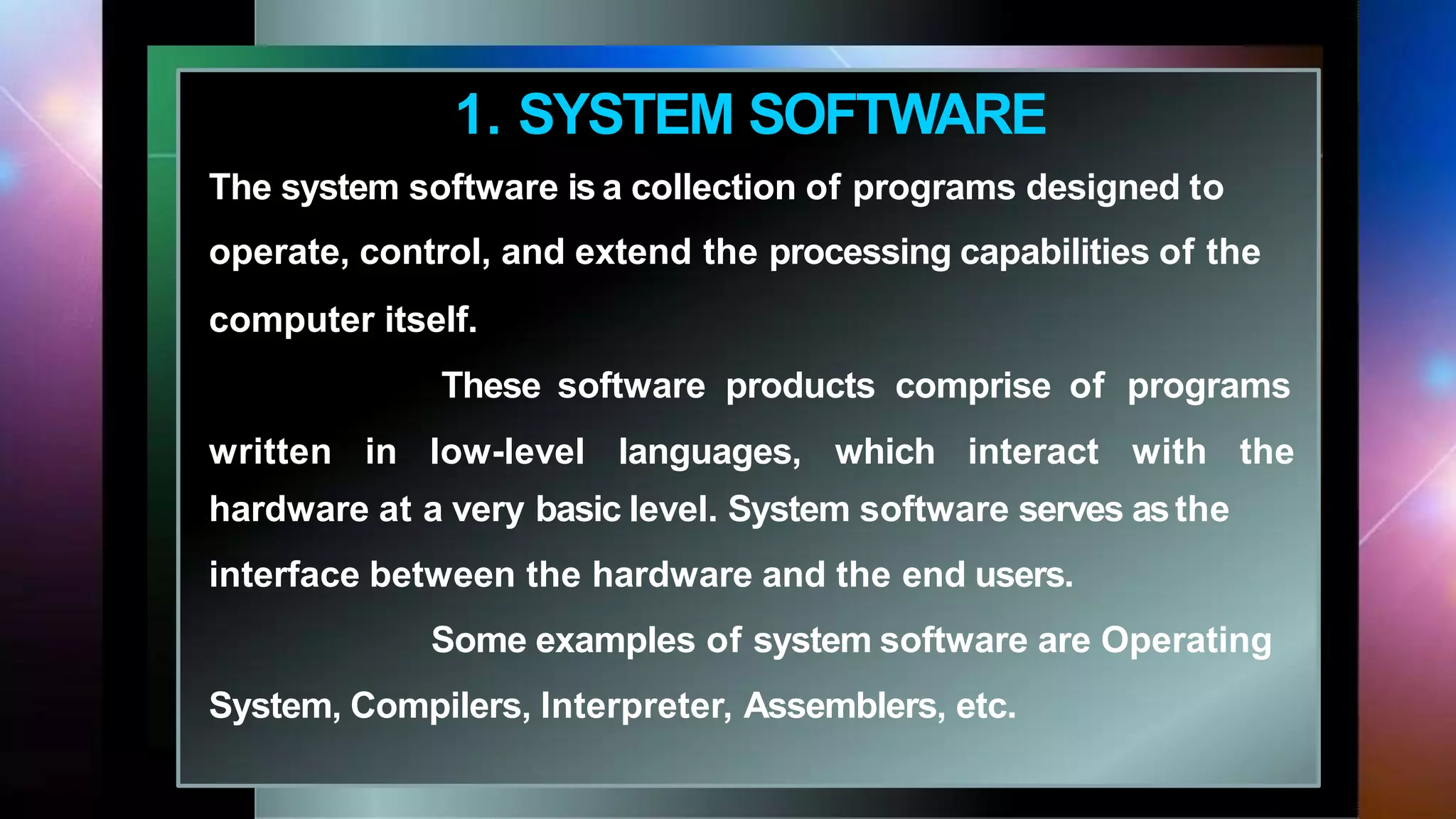 1. SYSTEM SOFTWARE

The system software is a collection of programs designed to operate, control, and extend the processing capabilities of the computer itself.

These software products comprise of programs written in low-level languages, which interact with the hardware at a very basic level. System software serves as the interface between the hardware and the end users.

Some examples of system software are Operating System, Compilers, Interpreter, Assemblers, etc.